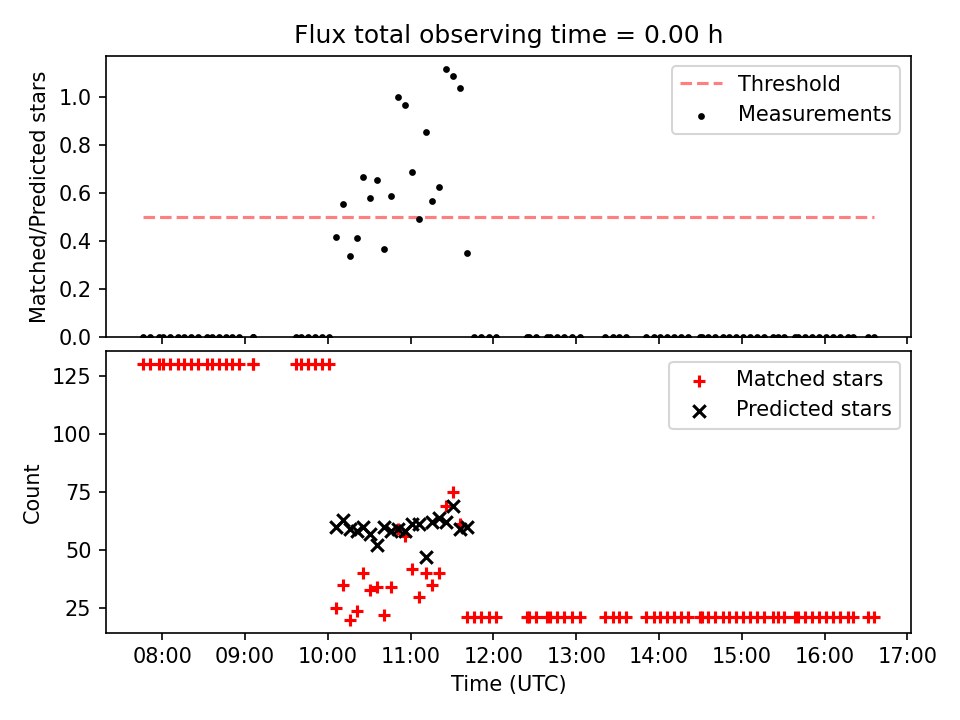 Flux total observing time = 0.00 h

Matched/Predicted stars

1.0
0.8
0.6
0.4
0.2
0.0

Threshold
Measurements

Count

125
100
75
50
25

Matched stars
Predicted stars

08:00
09:00
10:00
11:00
12:00
13:00
14:00
15:00
16:00
17:00

Time (UTC)